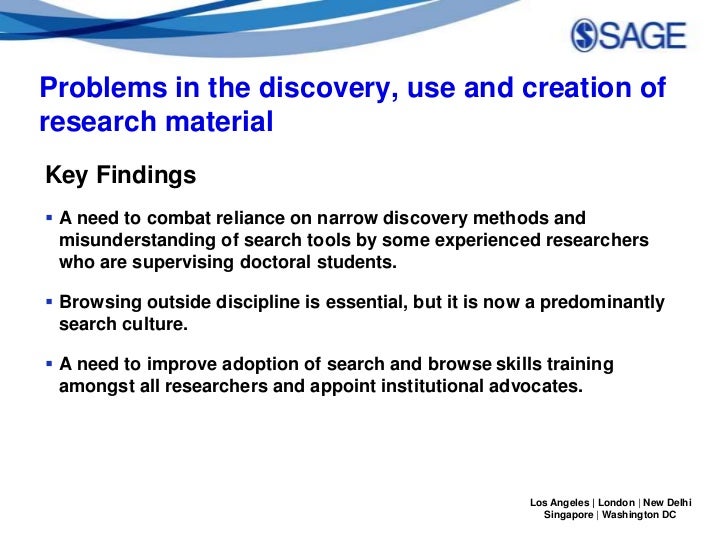 SAGE

Problems in the discovery, use and creation of research material

Key Findings

▪ A need to combat reliance on narrow discovery methods and misunderstanding of search tools by some experienced researchers who are supervising doctoral students.

▪ Browsing outside discipline is essential, but it is now a predominantly search culture.

▪ A need to improve adoption of search and browse skills training amongst all researchers and appoint institutional advocates.

Los Angeles | London | New Delhi
Singapore | Washington DC